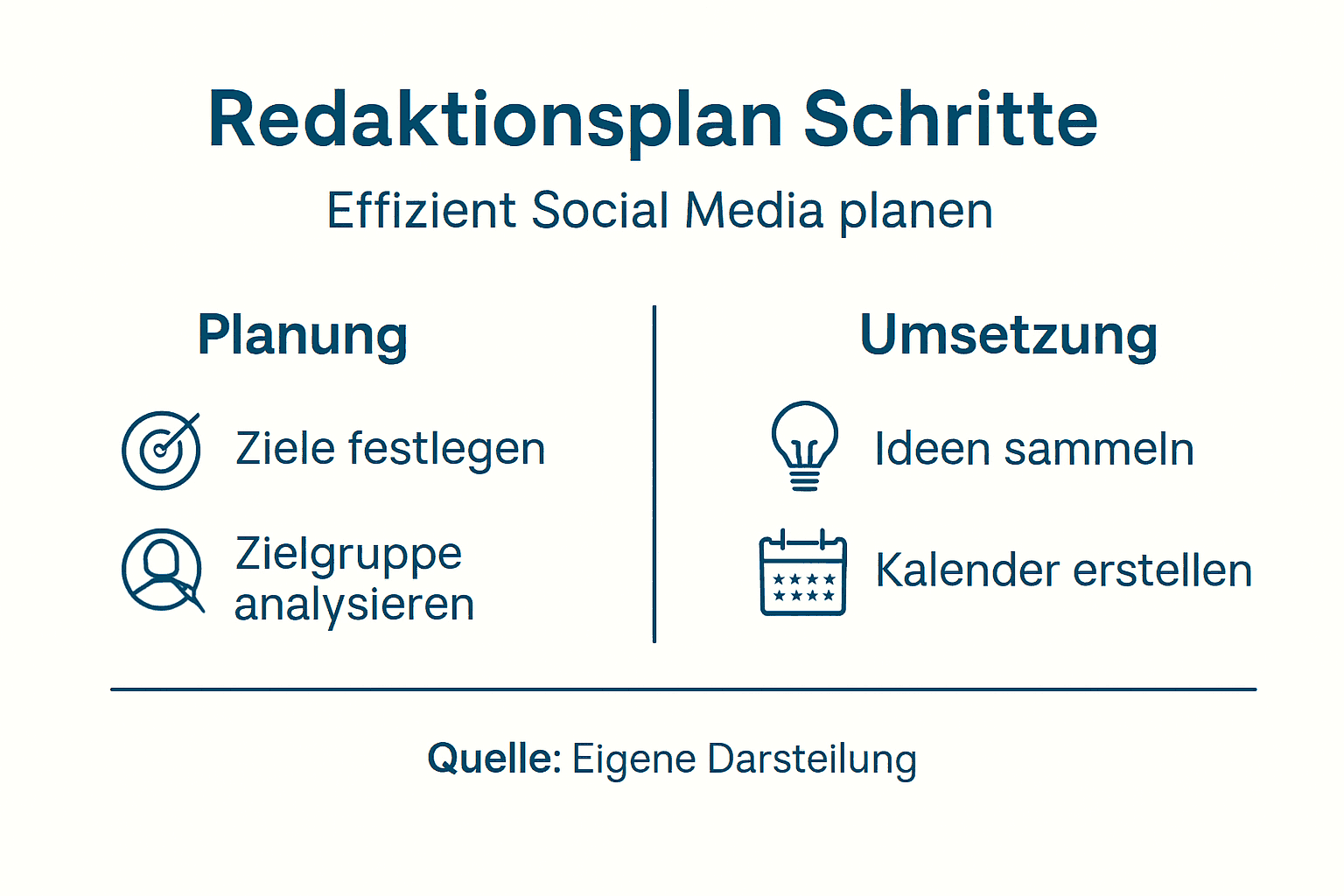 Redaktionsplan Schritte

Effizient Social Media planen

Planung

Ziele festlegen

Zielgruppe analysieren

Umsetzung

Ideen sammeln

Kalender erstellen

Quelle: Eigene Darsteilung